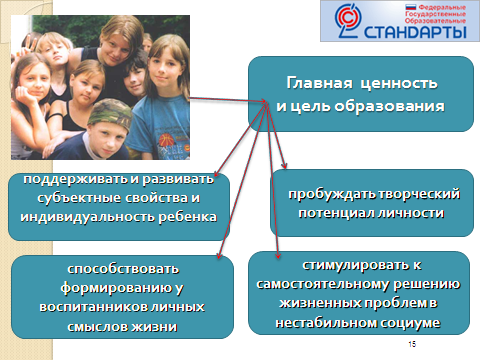 Федеральные
Государственные
Образовательные
СТАНДАРТЫ

Главная ценность
и цель образования

поддерживать и развивать субъектные свойства и индивидуальность ребенка

пробуждать творческий потенциал личности

способствовать формированию у воспитанников личных смыслов жизни

стимулировать к самостоятельному решению жизненных проблем в нестабильном социуме

15